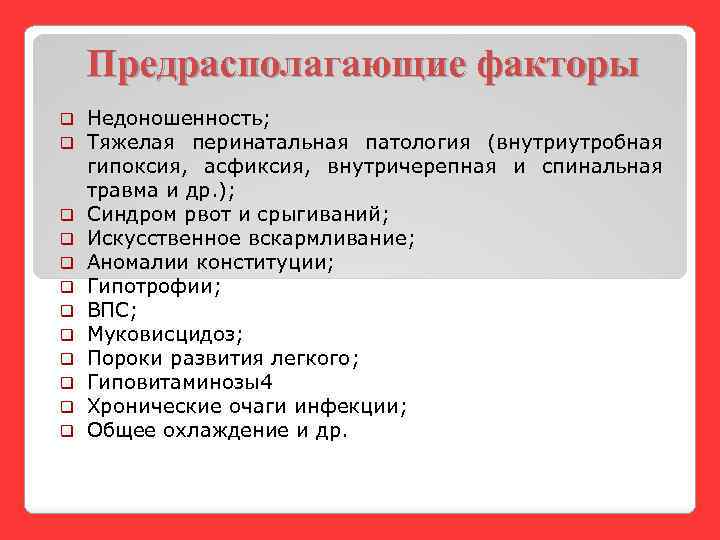 Предрасполагающие факторы

Недоношенность;
Тяжелая перинатальная патология (внутриутробная гипоксия, асфиксия, внутричерепная и спинальная травма и др.);
Синдром рвот и срыгиваний;
Искусственное вскармливание;
Аномалии конституции;
Гипотрофии;
ВПС;
Муковисцидоз;
Пороки развития легкого;
Гиповитаминозы4
Хронические очаги инфекции;
Общее охлаждение и др.